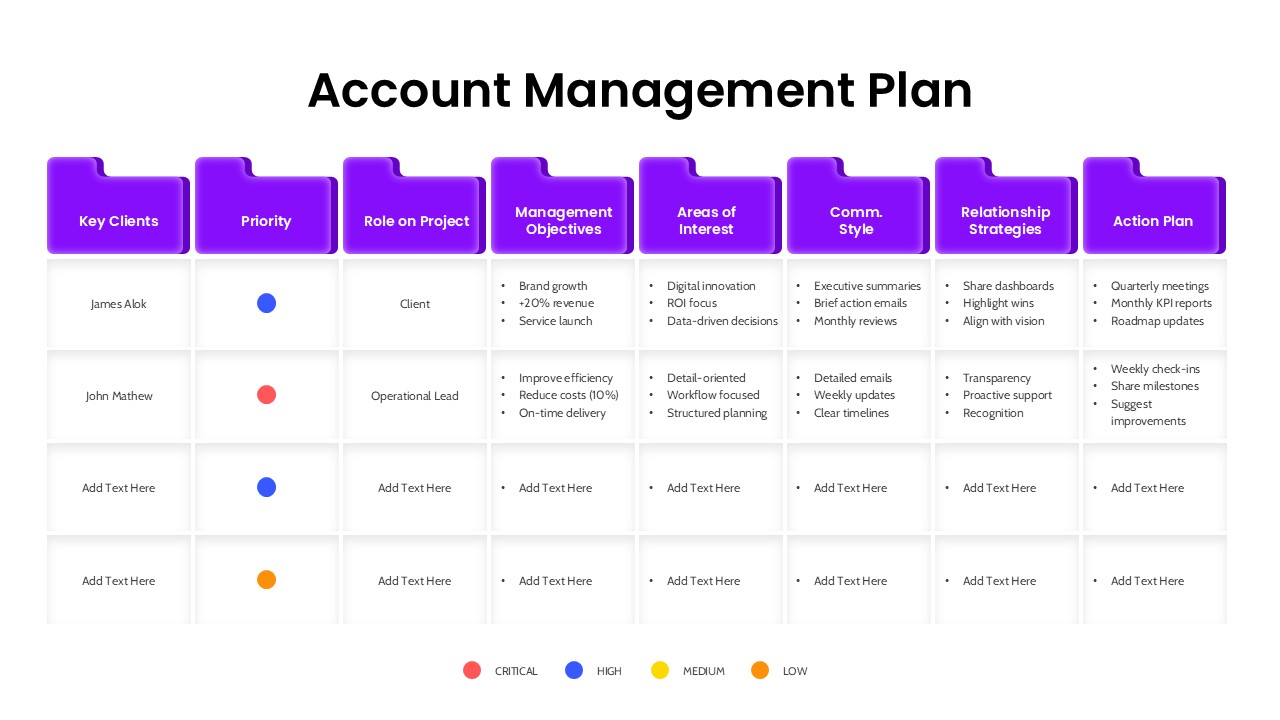 Account Management Plan

| Key Clients | Priority | Role on Project | Management Objectives | Areas of Interest | Comm. Style | Relationship Strategies | Action Plan |
|---|---|---|---|---|---|---|---|
| James Alok | | Client | • Brand growth • +20% revenue • Service launch | • Digital innovation • ROI focus • Data-driven decisions | • Executive summaries • Brief action emails • Monthly reviews | • Share dashboards • Highlight wins • Align with vision | • Quarterly meetings • Monthly KPI reports • Roadmap updates |
| John Mathew | | Operational Lead | • Improve efficiency • Reduce costs (10%) • On-time delivery | • Detail-oriented • Workflow focused • Structured planning | • Detailed emails • Weekly updates • Clear timelines | • Transparency • Proactive support • Recognition | • Weekly check-ins • Share milestones • Suggest improvements |
| Add Text Here | | Add Text Here | • Add Text Here | • Add Text Here | • Add Text Here | • Add Text Here | • Add Text Here |
| Add Text Here | | Add Text Here | • Add Text Here | • Add Text Here | • Add Text Here | • Add Text Here | • Add Text Here |

CRITICAL HIGH MEDIUM LOW